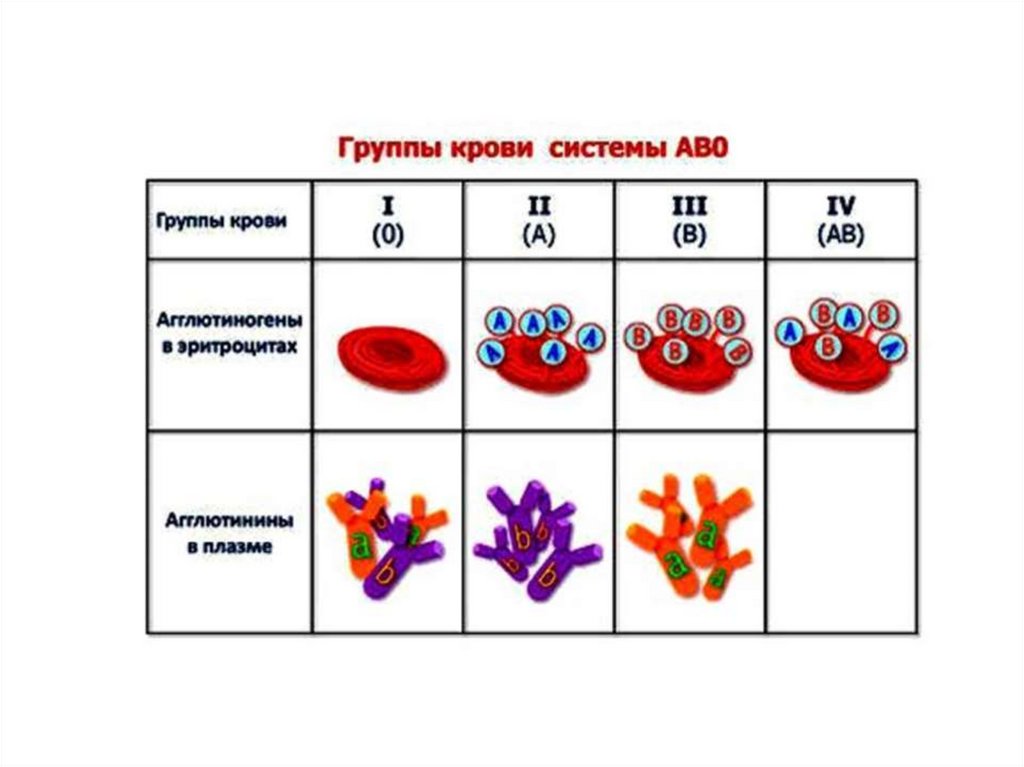 Группы крови системы АВ0

| Группы крови | I (0) | II (A) | III (B) | IV (AB) |
|---|---|---|---|---|
| Агглютиногены в эритроцитах | | A A A A A A | B B B B B B | A B A B B A |
| Агглютинины в плазме | a b a b | b b b b | a a a | |